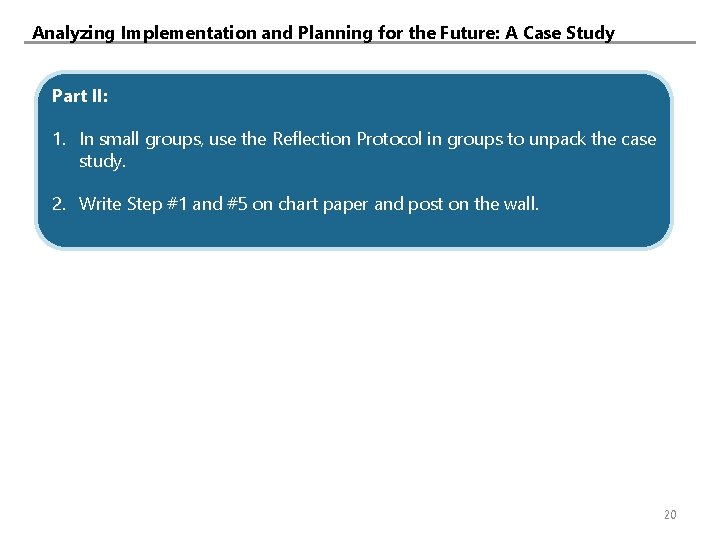 Analyzing Implementation and Planning for the Future: A Case Study

Part II:

1. In small groups, use the Reflection Protocol in groups to unpack the case study.

2. Write Step #1 and #5 on chart paper and post on the wall.

20